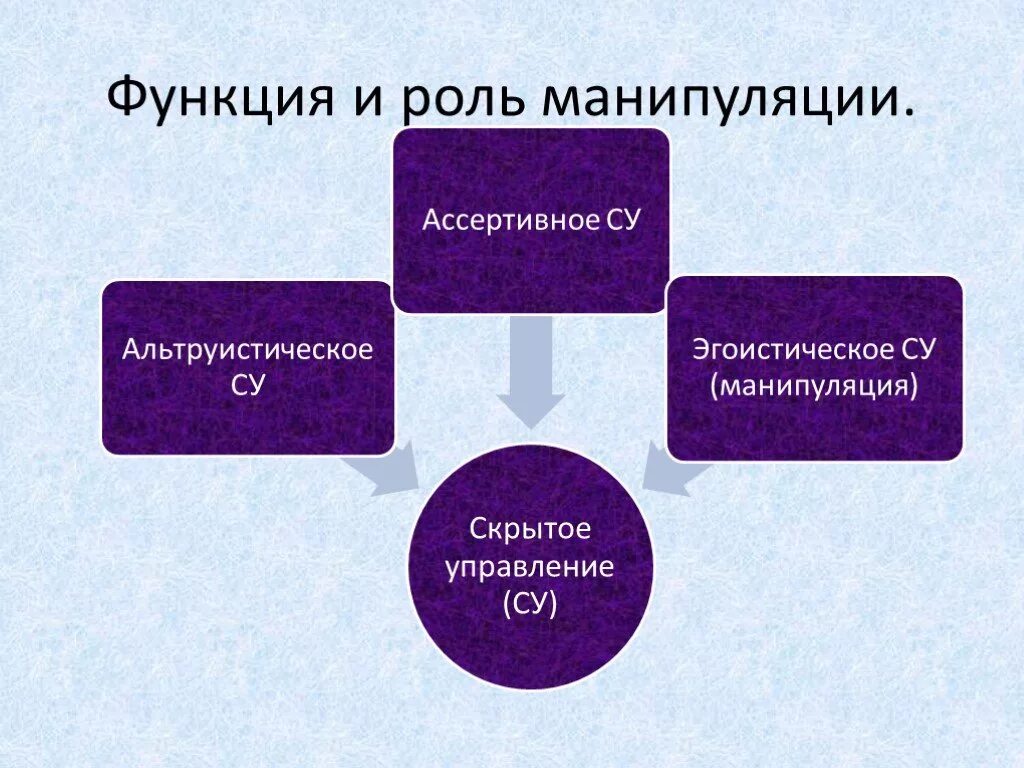 Функция и роль манипуляции.

Ассертивное СУ

Альтруистическое СУ

Эгоистическое СУ (манипуляция)

Скрытое управление (СУ)